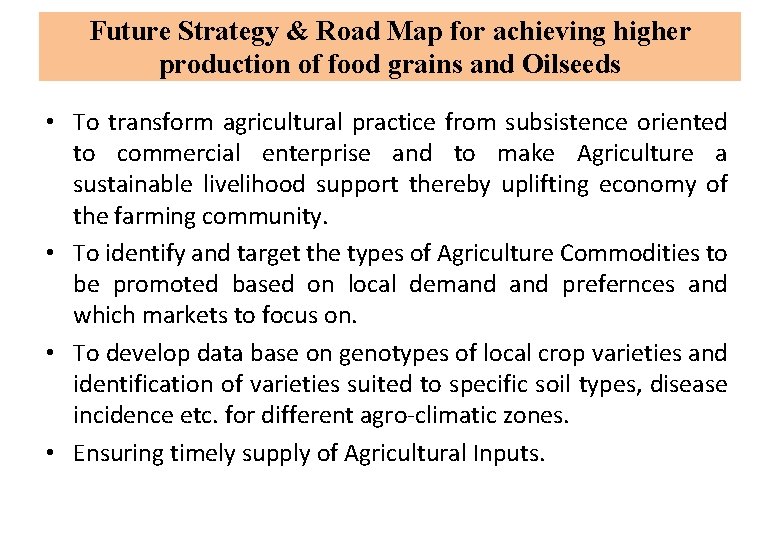 Future Strategy & Road Map for achieving higher production of food grains and Oilseeds

• To transform agricultural practice from subsistence oriented to commercial enterprise and to make Agriculture a sustainable livelihood support thereby uplifting economy of the farming community.

• To identify and target the types of Agriculture Commodities to be promoted based on local demand and prefernces and which markets to focus on.

• To develop data base on genotypes of local crop varieties and identification of varieties suited to specific soil types, disease incidence etc. for different agro-climatic zones.

• Ensuring timely supply of Agricultural Inputs.